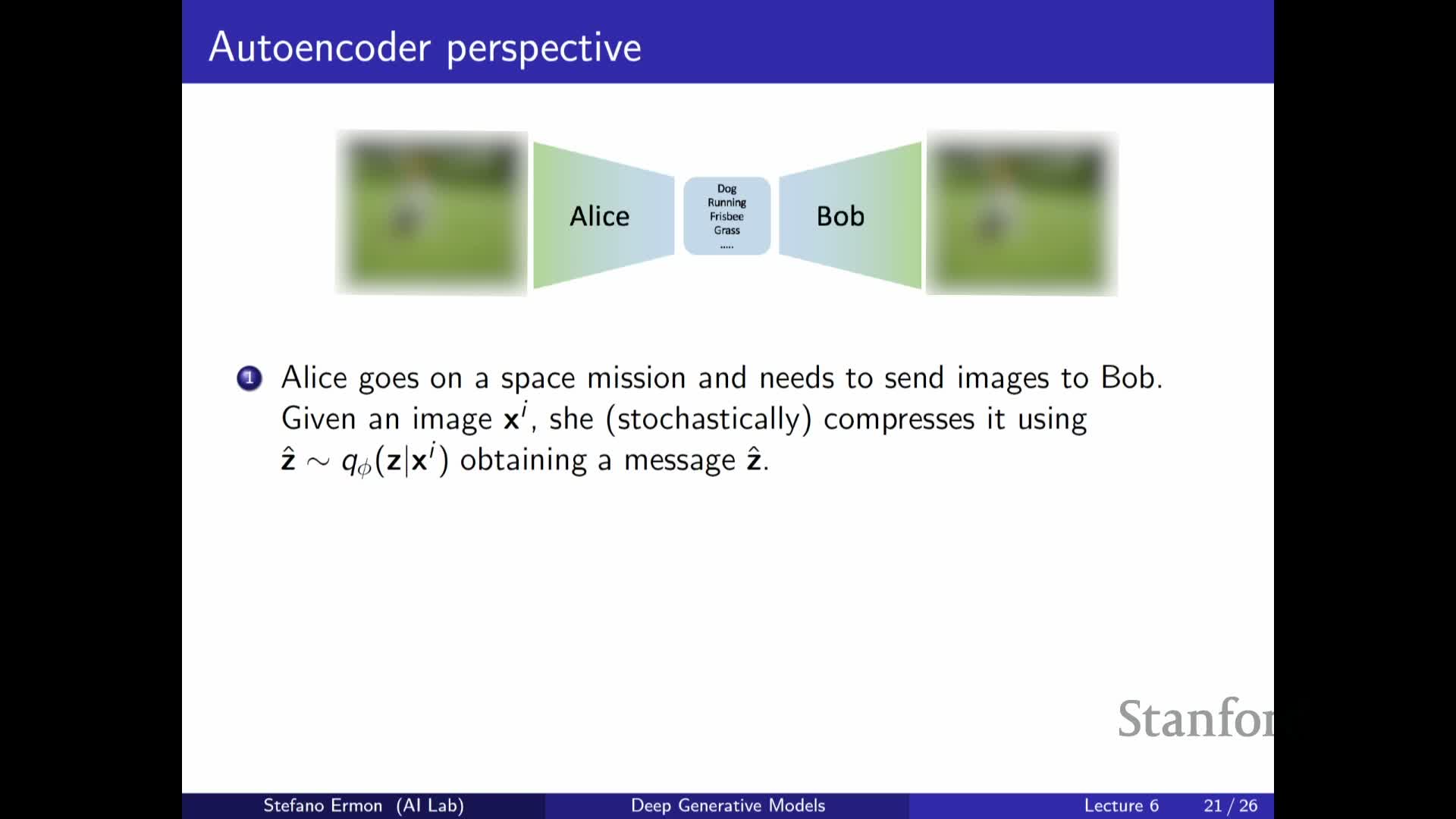 Autoencoder perspective

Alice

Dog
Running
Frisbee
Grass
.....

Bob

1 Alice goes on a space mission and needs to send images to Bob. Given an image $\mathbf{x}^i$, she (stochastically) compresses it using $\hat{\mathbf{z}} \sim q_\phi(\mathbf{z}|\mathbf{x}^i)$ obtaining a message $\hat{\mathbf{z}}$.

Stanfor

Stefano Ermon (AI Lab) Deep Generative Models Lecture 6 21 / 26